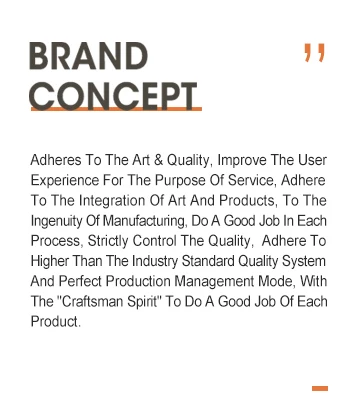 BRAND CONCEPT

"

Adheres To The Art & Quality, Improve The User Experience For The Purpose Of Service, Adhere To The Integration Of Art And Products, To The Ingenuity Of Manufacturing, Do A Good Job In Each Process, Strictly Control The Quality,  Adhere To Higher Than The Industry Standard Quality System And Perfect Production Management Mode, With The "Craftsman Spirit" To Do A Good Job Of Each Product.